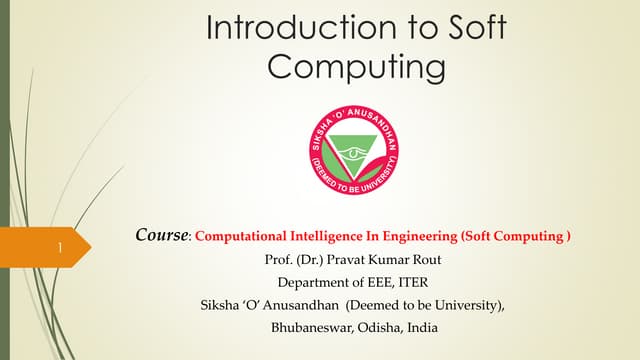 Introduction to Soft Computing

SIKSHA 'O' ANUSANDHAN
(DEEMED TO BE UNIVERSITY)

1

Course: Computational Intelligence In Engineering (Soft Computing )
Prof. (Dr.) Pravat Kumar Rout
Department of EEE, ITER
Siksha 'O' Anusandhan (Deemed to be University),
Bhubaneswar, Odisha, India